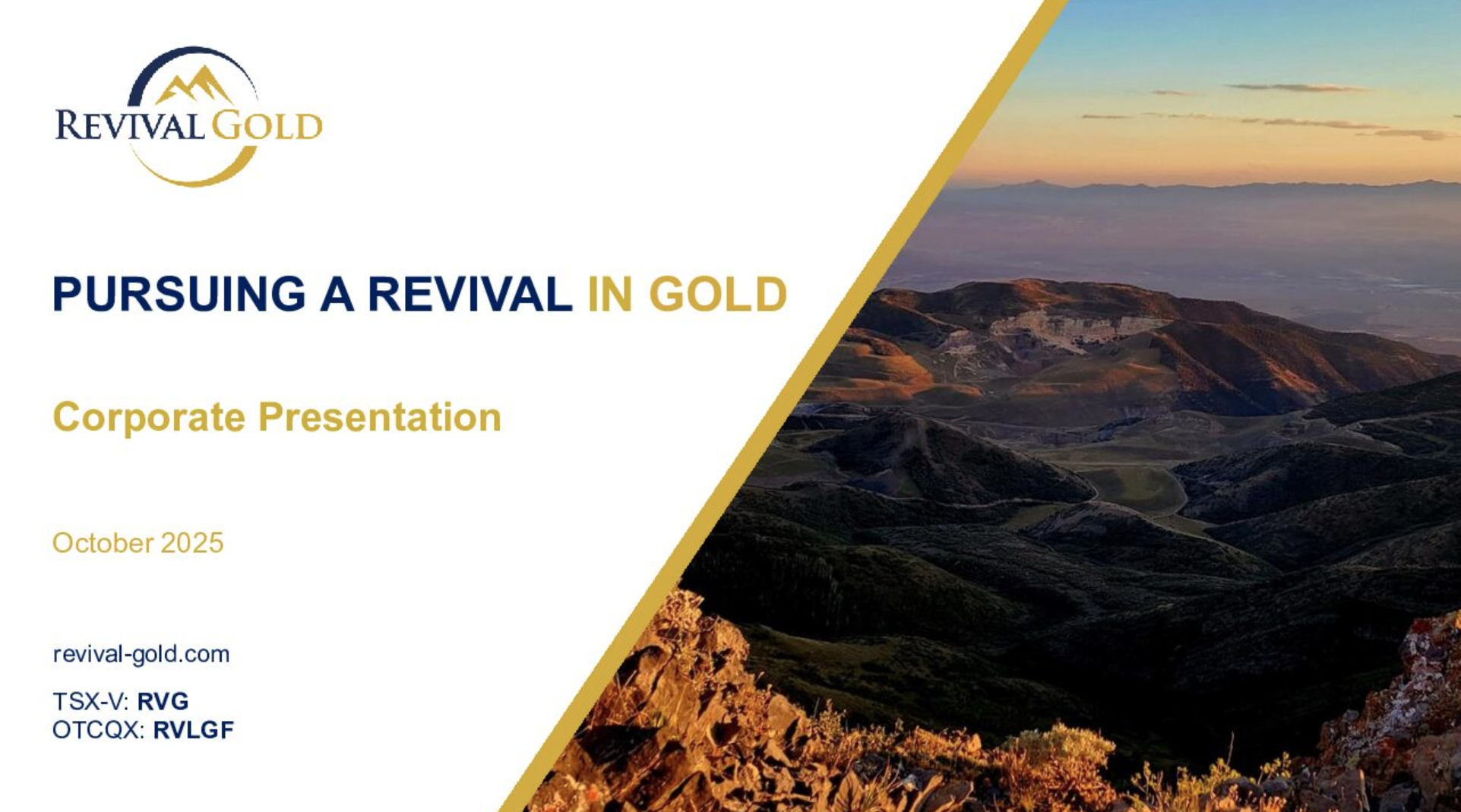 REVIVAL GOLD

PURSUING A REVIVAL IN GOLD

Corporate Presentation

October 2025

revival-gold.com

TSX-V: RVG
OTCQX: RVLGF